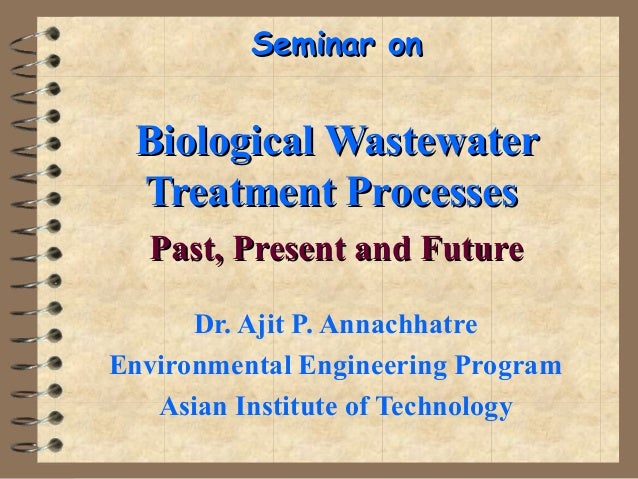 Seminar on

Biological Wastewater Treatment Processes

Past, Present and Future

Dr. Ajit P. Annachhatre

Environmental Engineering Program

Asian Institute of Technology